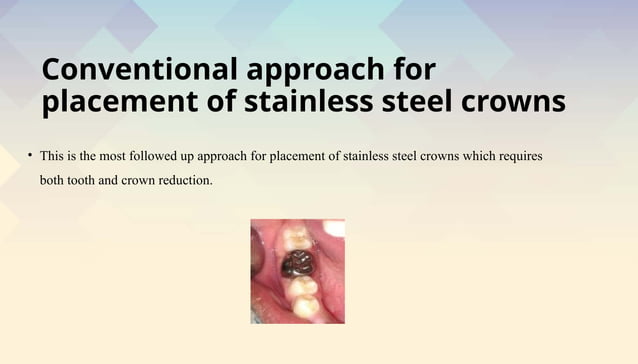 Conventional approach for placement of stainless steel crowns

• This is the most followed up approach for placement of stainless steel crowns which requires both tooth and crown reduction.